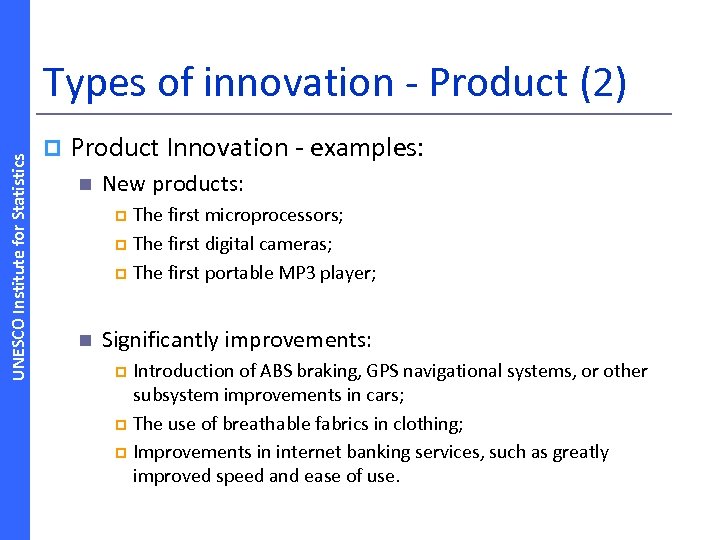 UNESCO Institute for Statistics

Types of innovation - Product (2)

Product Innovation - examples:

New products:

The first microprocessors;

The first digital cameras;

The first portable MP3 player;

Significantly improvements:

Introduction of ABS braking, GPS navigational systems, or other subsystem improvements in cars;

The use of breathable fabrics in clothing;

Improvements in internet banking services, such as greatly improved speed and ease of use.